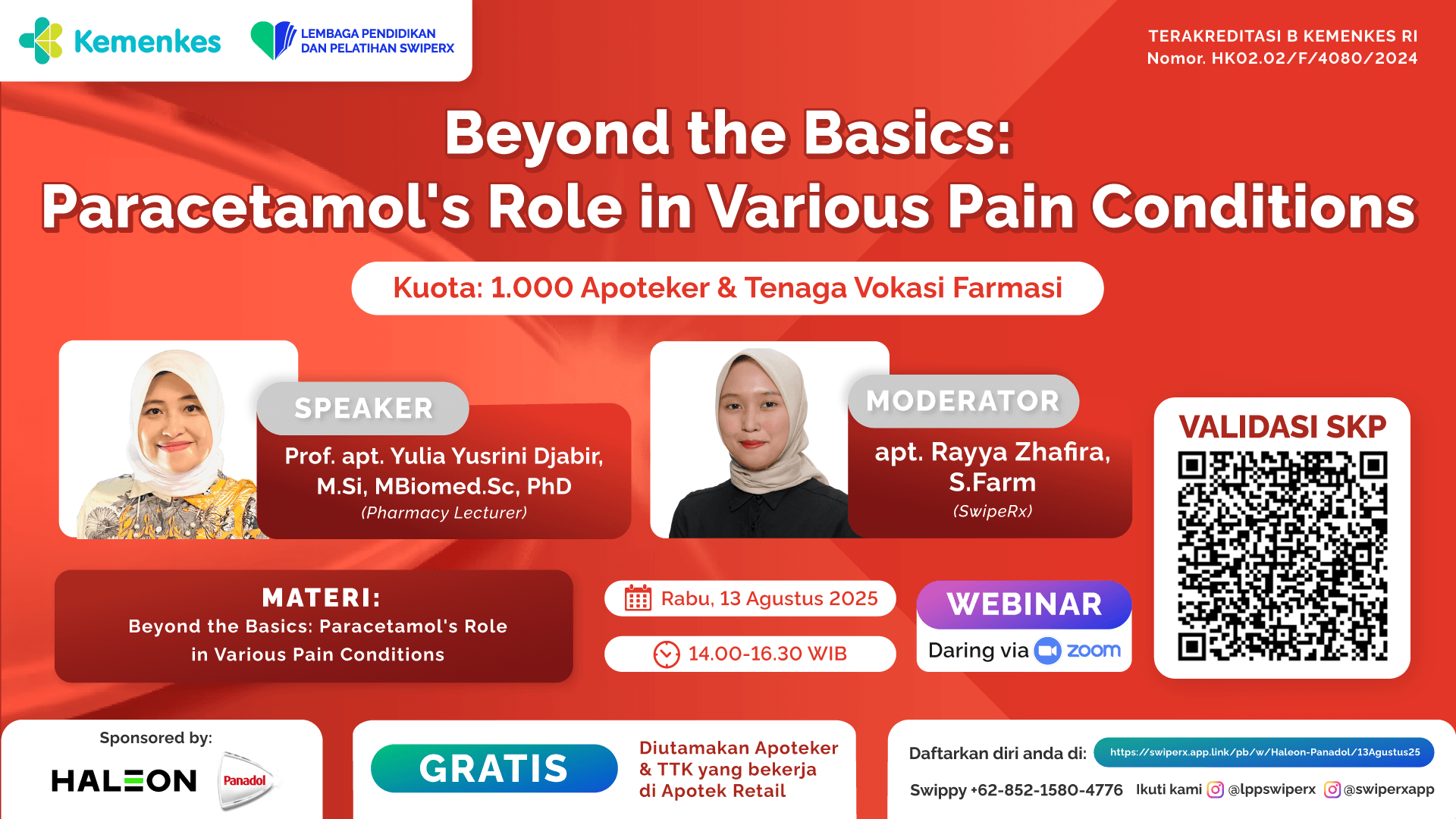 Kemenkes

LEMBAGA PENDIDIKAN DAN PELATIHAN SWIPERX

TERAKREDITASI B KEMENKES RI
Nomor. HK02.02/F/4080/2024

Beyond the Basics:
Paracetamol's Role in Various Pain Conditions

Kuota: 1.000 Apoteker & Tenaga Vokasi Farmasi

SPEAKER
Prof. apt. Yulia Yusrini Djabir, M.Si, MBiomed.Sc, PhD
(Pharmacy Lecturer)

MODERATOR
apt. Rayya Zhafira, S.Farm
(SwipeRx)

VALIDASI SKP

MATERI:
Beyond the Basics: Paracetamol's Role in Various Pain Conditions

Rabu, 13 Agustus 2025

14.00-16.30 WIB

WEBINAR
Daring via zoom

Sponsored by:
HALEON
Panadol

GRATIS

Diutamakan Apoteker & TTK yang bekerja di Apotek Retail

Daftarkan diri anda di: https://swiperx.app.link/pb/w/Haleon-Panadol/13Agustus25

Swippy +62-852-1580-4776 Ikuti kami @lppswiperx @swiperxapp